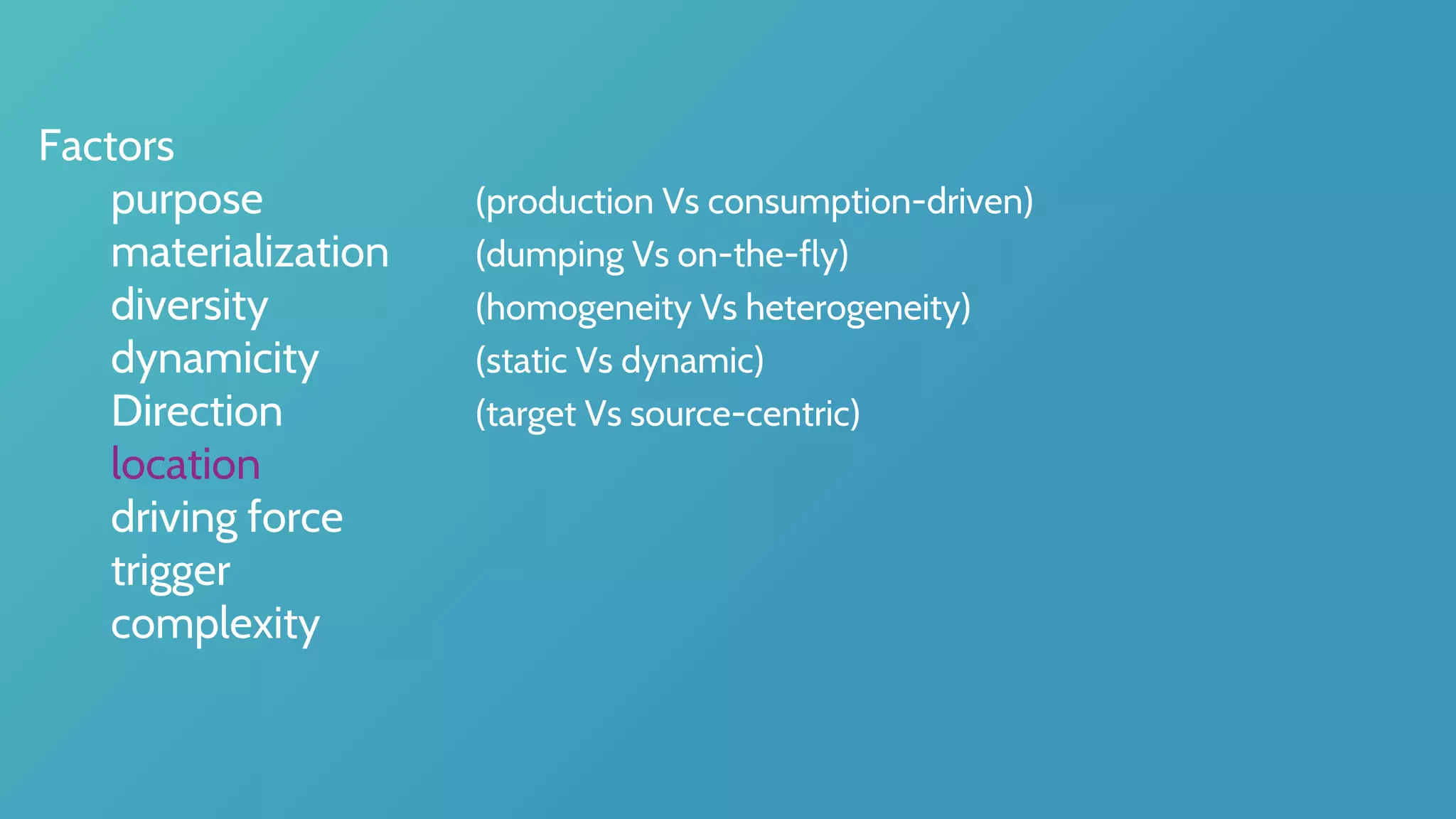 Factors
purpose (production Vs consumption-driven)
materialization (dumping Vs on-the-fly)
diversity (homogeneity Vs heterogeneity)
dynamicity (static Vs dynamic)
Direction (target Vs source-centric)
location
driving force
trigger
complexity